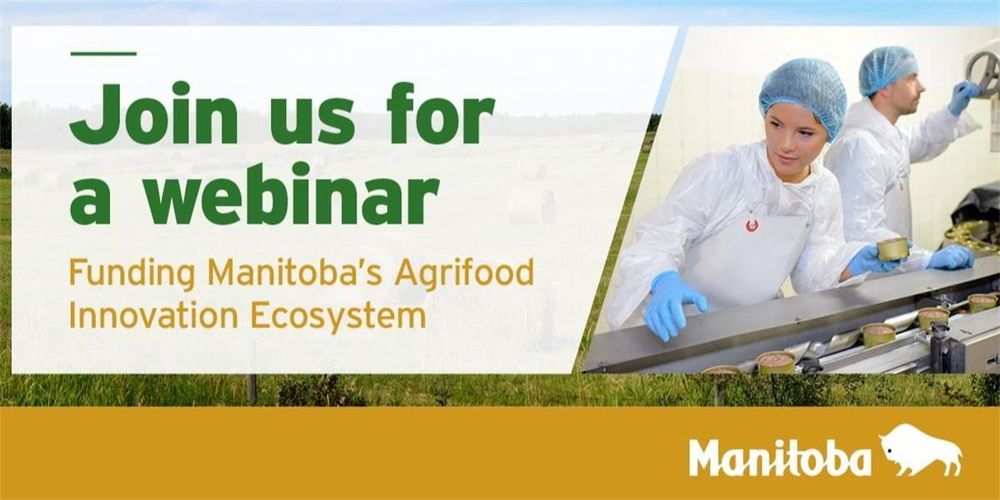 Join us for a webinar

Funding Manitoba's Agrifood Innovation Ecosystem

Manitoba